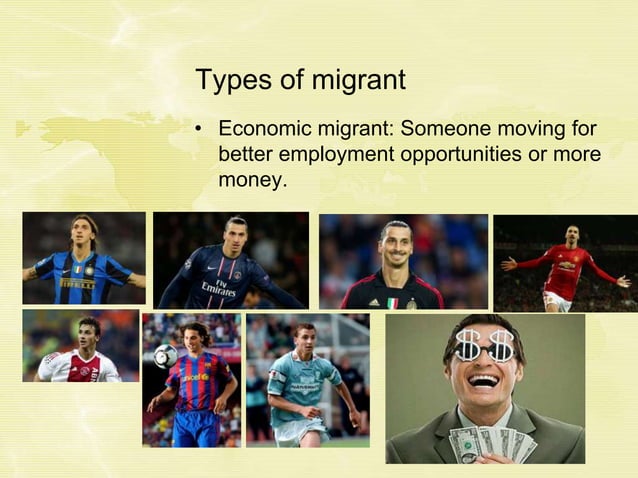 Types of migrant

• Economic migrant: Someone moving for better employment opportunities or more money.

PIRELLI

Fly Emirates

unicef